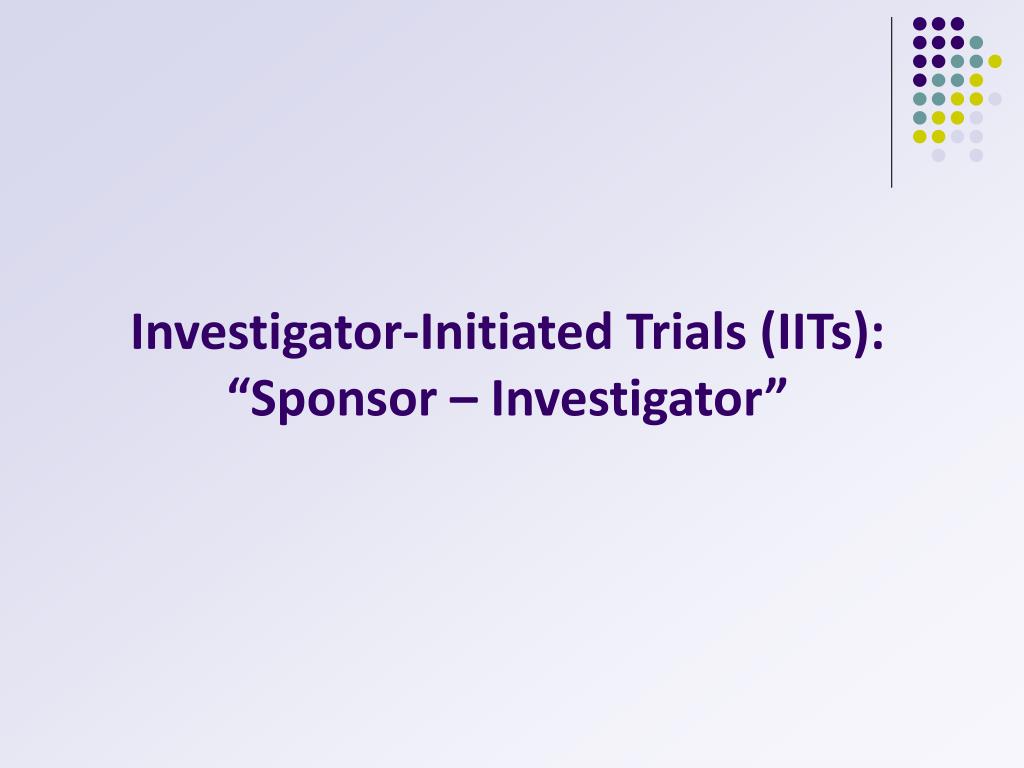 Investigator-Initiated Trials (IITs):
“Sponsor – Investigator”